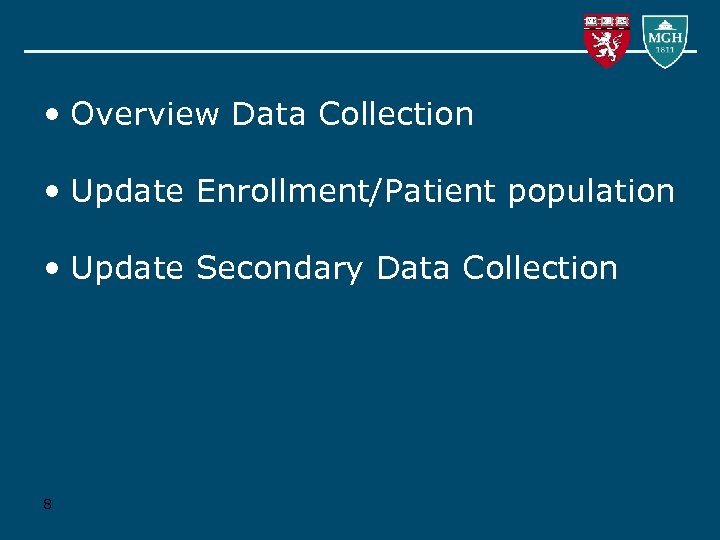 MGH
1811

• Overview Data Collection

• Update Enrollment/Patient population

• Update Secondary Data Collection

8